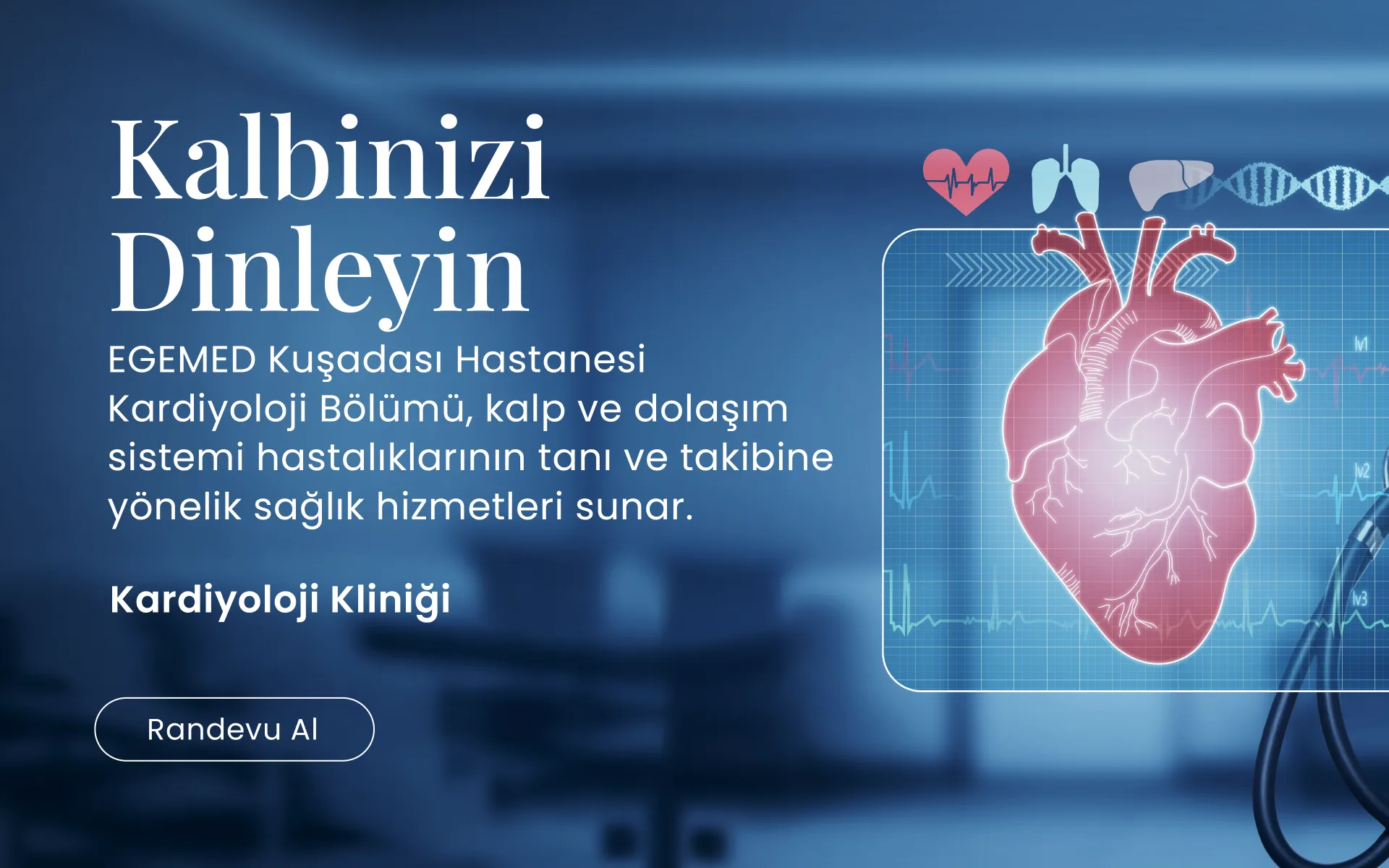 Kalbinizi Dinleyin

EGEMED Kuşadası Hastanesi Kardiyoloji Bölümü, kalp ve dolaşım sistemi hastalıklarının tanı ve takibine yönelik sağlık hizmetleri sunar.

Kardiyoloji Kliniği

Randevu Al

lv1

lv2

lv3